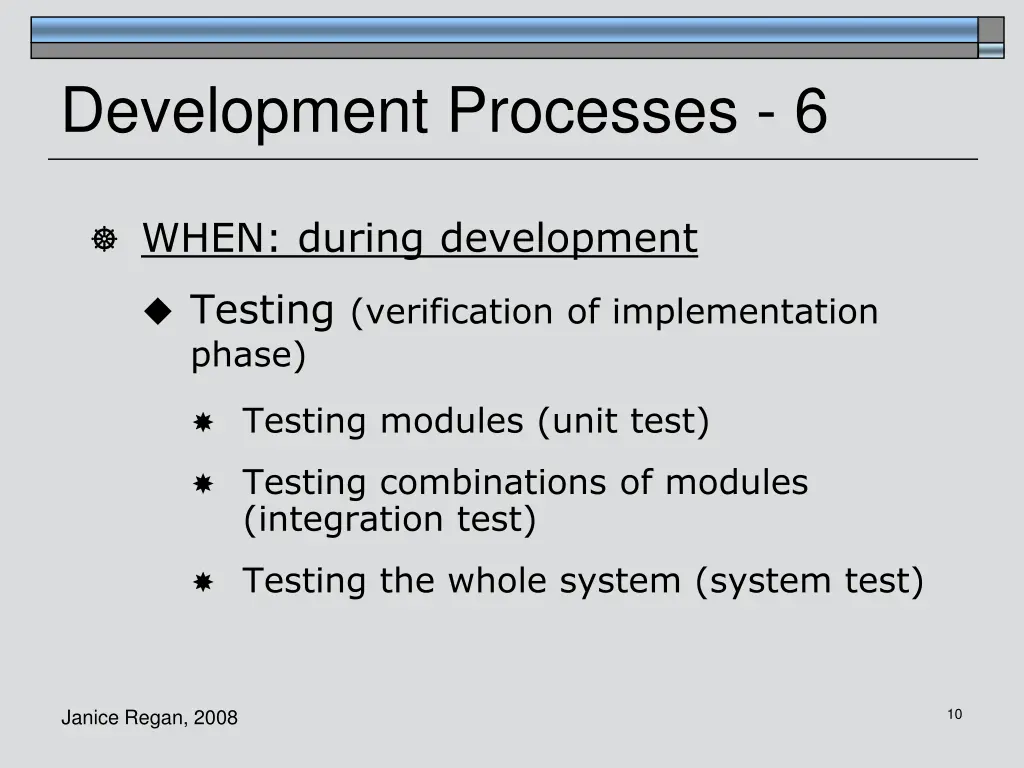 Development Processes - 6

WHEN: during development

Testing (verification of implementation phase)

Testing modules (unit test)

Testing combinations of modules (integration test)

Testing the whole system (system test)

Janice Regan, 2008

10